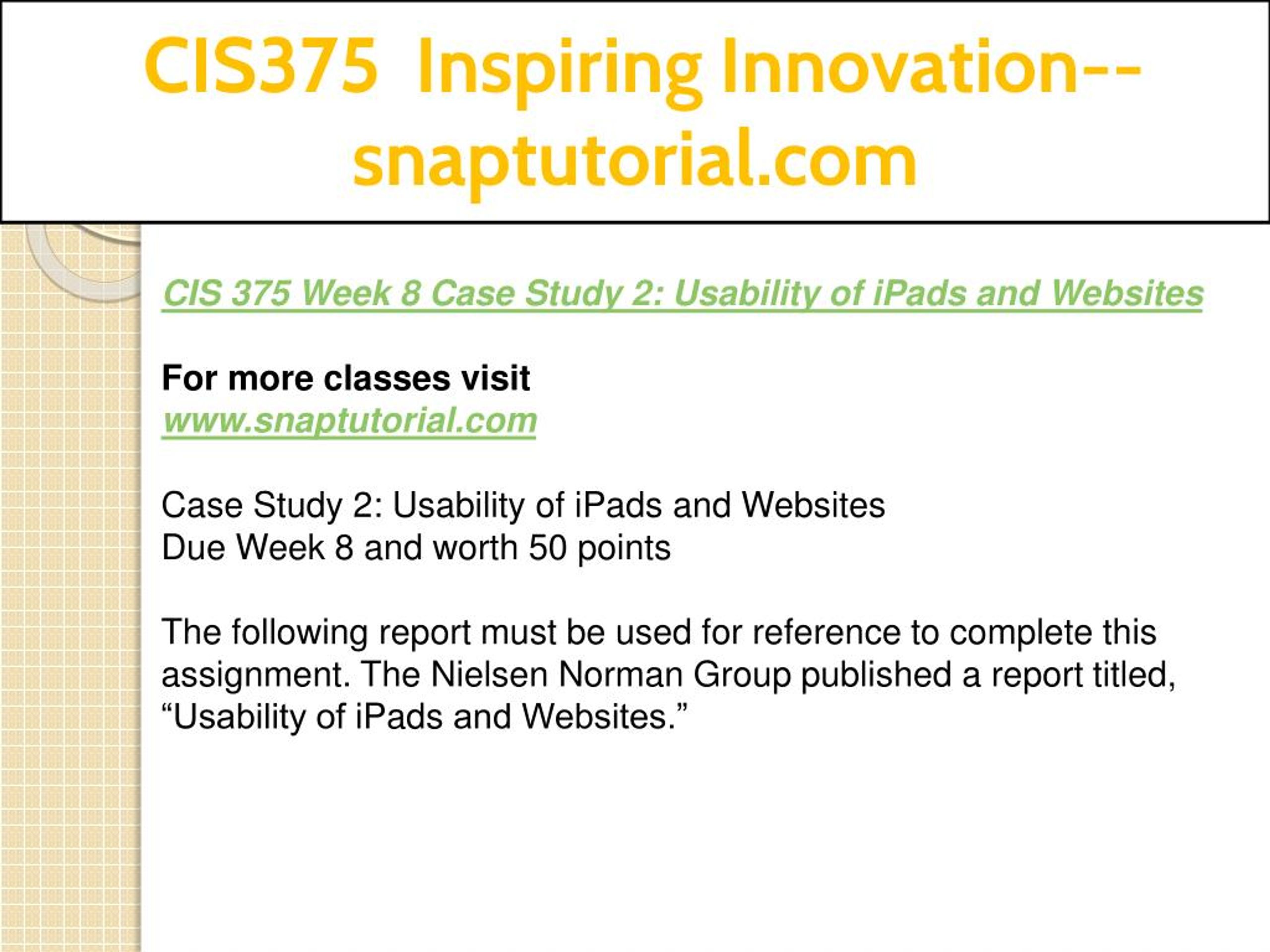 CIS375 Inspiring Innovation--snaptutorial.com

CIS 375 Week 8 Case Study 2: Usability of iPads and Websites

For more classes visit
www.snaptutorial.com

Case Study 2: Usability of iPads and Websites
Due Week 8 and worth 50 points

The following report must be used for reference to complete this assignment. The Nielsen Norman Group published a report titled, “Usability of iPads and Websites.”